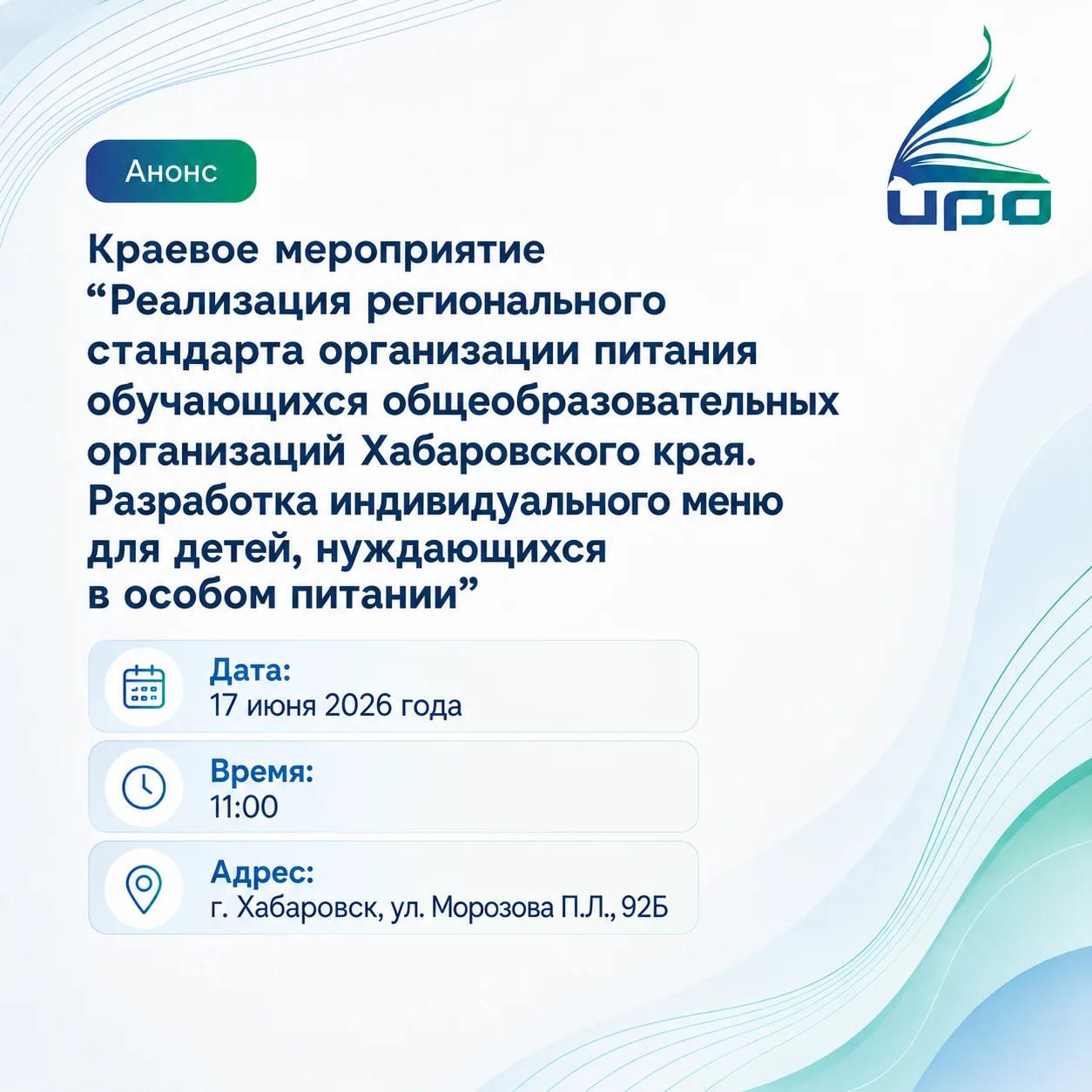 Анонс

ИРО

Краевое мероприятие “Реализация регионального стандарта организации питания обучающихся общеобразовательных организаций Хабаровского края. Разработка индивидуального меню для детей, нуждающихся в особом питании”

Дата:
17 июня 2026 года

Время:
11:00

Адрес:
г. Хабаровск, ул. Морозова П.Л., 92Б